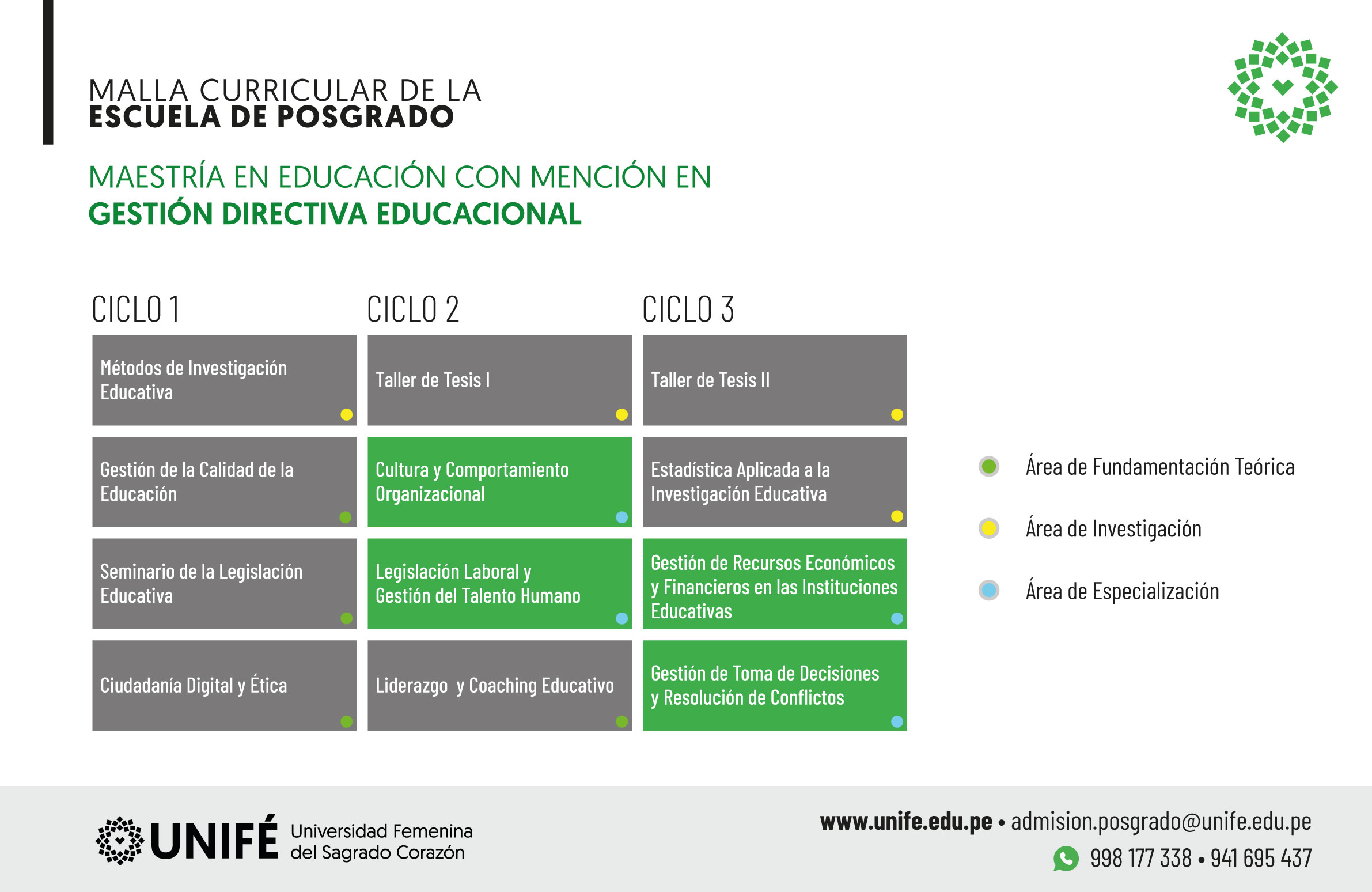 MALLA CURRICULAR DE LA
ESCUELA DE POSGRADO

MAESTRÍA EN EDUCACIÓN CON MENCIÓN EN
GESTIÓN DIRECTIVA EDUCACIONAL

| CICLO 1 | CICLO 2 | CICLO 3 |
|---|---|---|
| Métodos de Investigación Educativa | Taller de Tesis I | Taller de Tesis II |
| Gestión de la Calidad de la Educación | Cultura y Comportamiento Organizacional | Estadística Aplicada a la Investigación Educativa |
| Seminario de la Legislación Educativa | Legislación Laboral y Gestión del Talento Humano | Gestión de Recursos Económicos y Financieros en las Instituciones Educativas |
| Ciudadanía Digital y Ética | Liderazgo y Coaching Educativo | Gestión de Toma de Decisiones y Resolución de Conflictos |

Área de Fundamentación Teórica
Área de Investigación
Área de Especialización

UNIFÉ Universidad Femenina del Sagrado Corazón

www.unife.edu.pe • admision.posgrado@unife.edu.pe
998 177 338 • 941 695 437